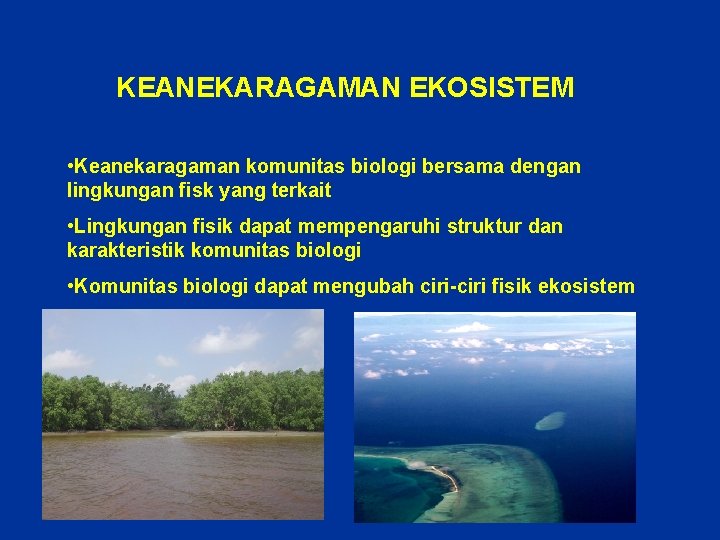 KEANEKARAGAMAN EKOSISTEM

•Keanekaragaman komunitas biologi bersama dengan lingkungan fisk yang terkait

•Lingkungan fisik dapat mempengaruhi struktur dan karakteristik komunitas biologi

•Komunitas biologi dapat mengubah ciri-ciri fisik ekosistem